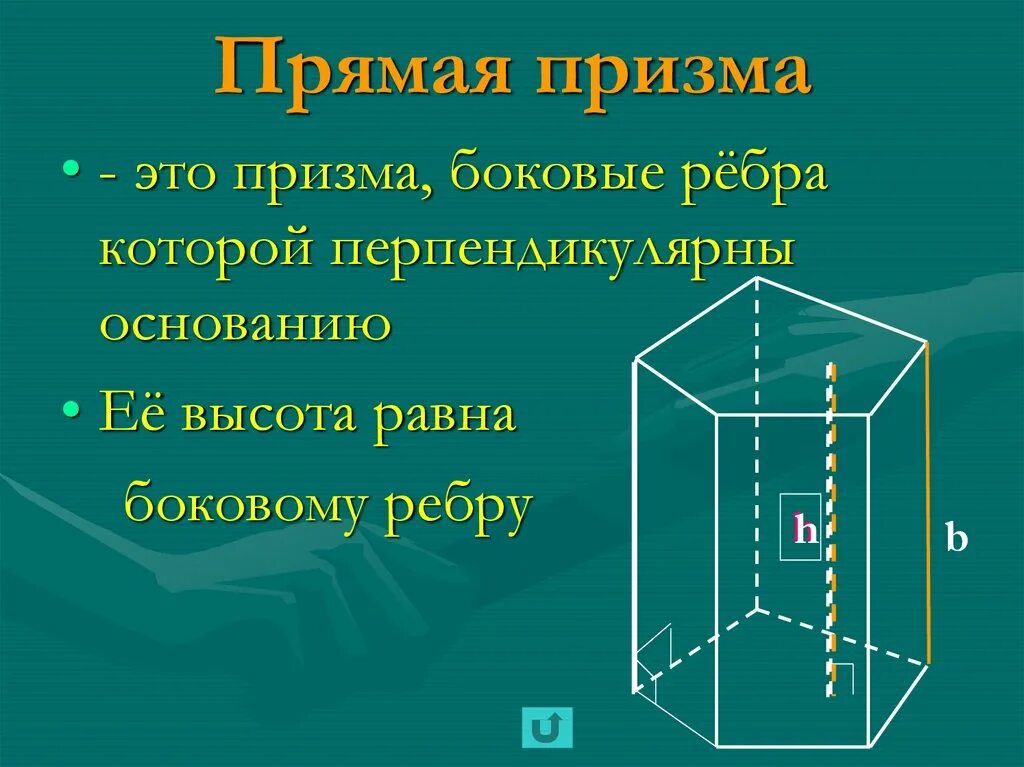 Прямая призма

• - это призма, боковые рёбра которой перпендикулярны основанию

• Её высота равна боковому ребру

h

b